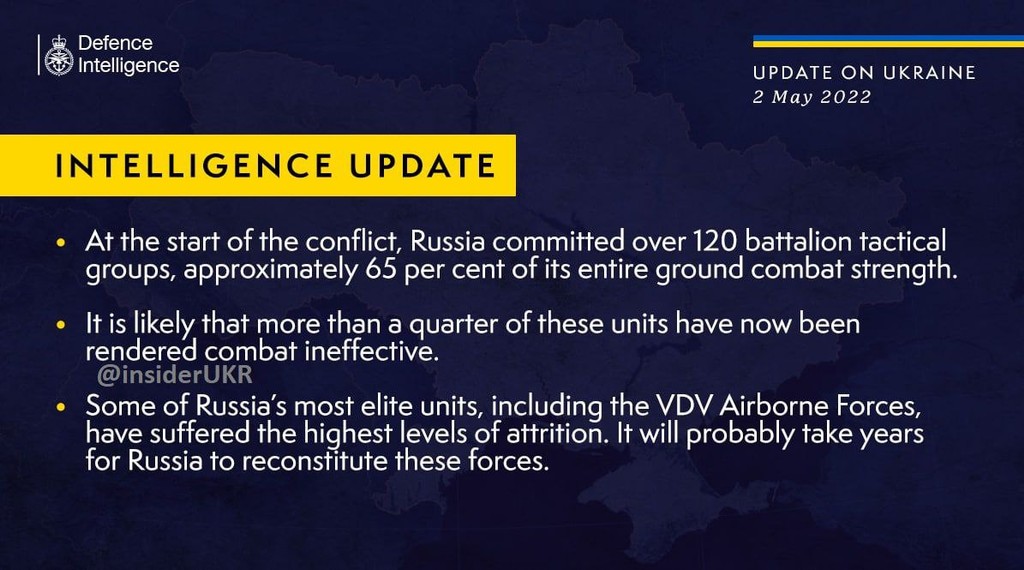 Defence Intelligence

UPDATE ON UKRAINE
2 May 2022

INTELLIGENCE UPDATE

• At the start of the conflict, Russia committed over 120 battalion tactical groups, approximately 65 per cent of its entire ground combat strength.

• It is likely that more than a quarter of these units have now been rendered combat ineffective.

@insiderUKR

• Some of Russia's most elite units, including the VDV Airborne Forces, have suffered the highest levels of attrition. It will probably take years for Russia to reconstitute these forces.